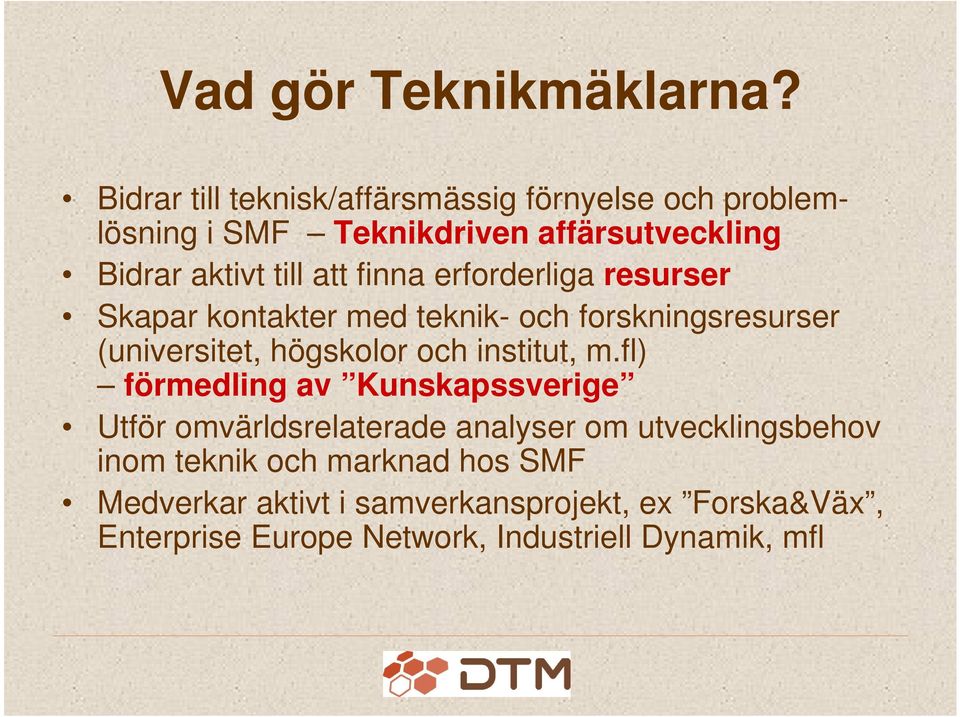 Vad gör Teknikmäklarna?

• Bidrar till teknisk/affärsmässig förnyelse och problemlösning i SMF – Teknikdriven affärsutveckling
• Bidrar aktivt till att finna erforderliga resurser
• Skapar kontakter med teknik- och forskningsresurser (universitet, högskolor och institut, m.fl) – förmedling av ”Kunskapssverige”
• Utför omvärldsrelaterade analyser om utvecklingsbehov inom teknik och marknad hos SMF
• Medverkar aktivt i samverkansprojekt, ex ”Forska&Väx”, Enterprise Europe Network, Industriell Dynamik, mfl

DTM